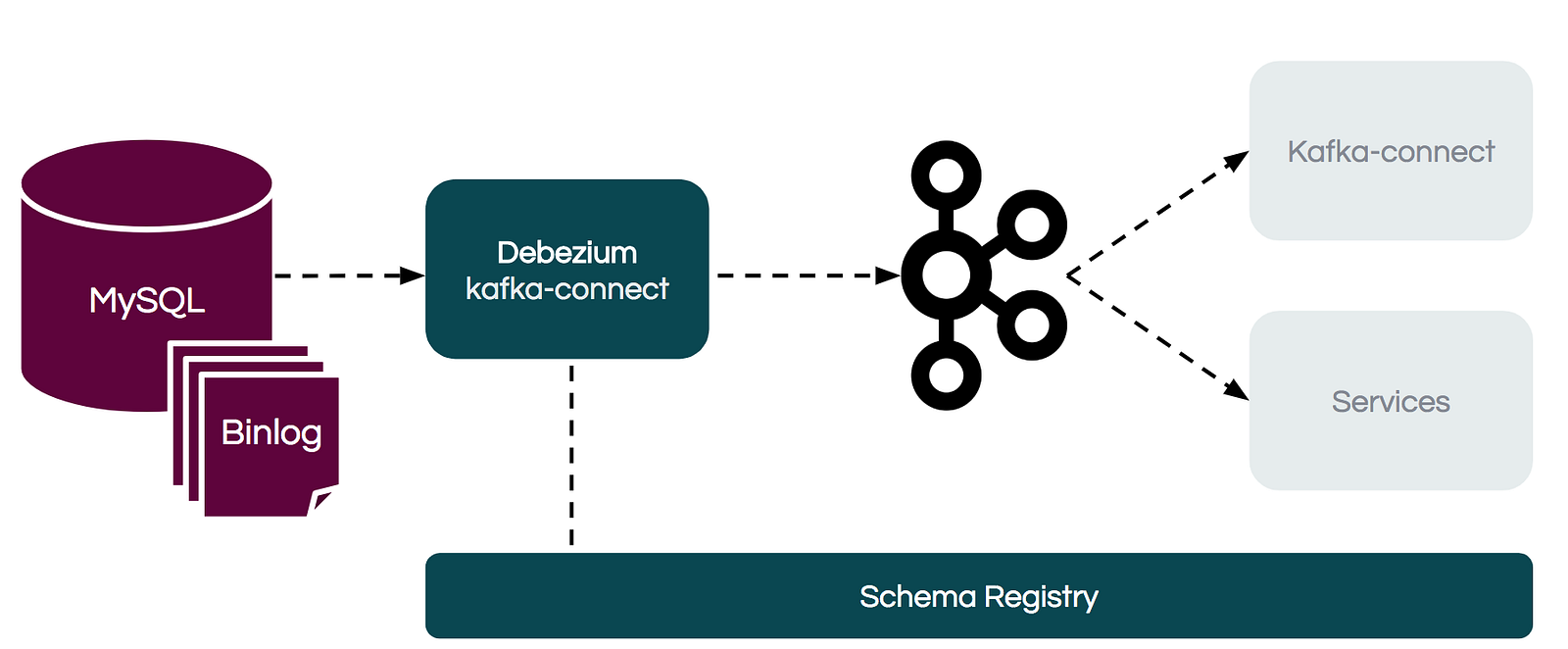 MySQL

Binlog

Debezium kafka-connect

Kafka-connect

Services

Schema Registry